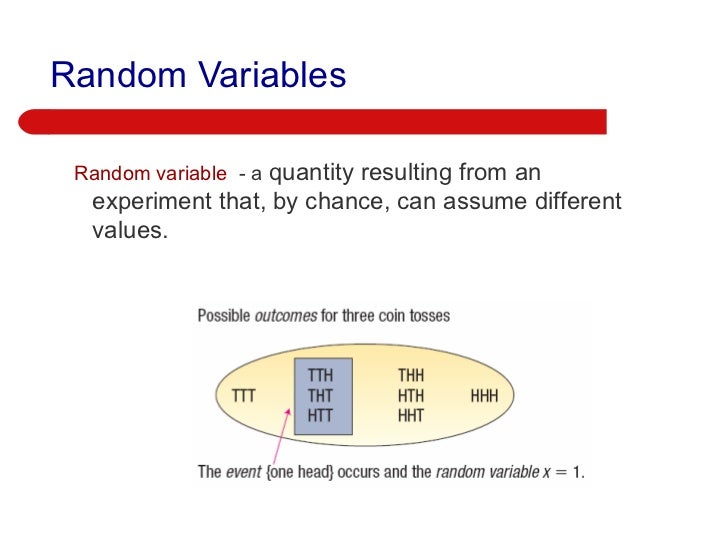 Random Variables

Random variable - a quantity resulting from an experiment that, by chance, can assume different values.

Possible outcomes for three coin tosses

TTT

TTH
THT
HTT

THH
HTH
HHT

HHH

The event {one head} occurs and the random variable $x = 1$.